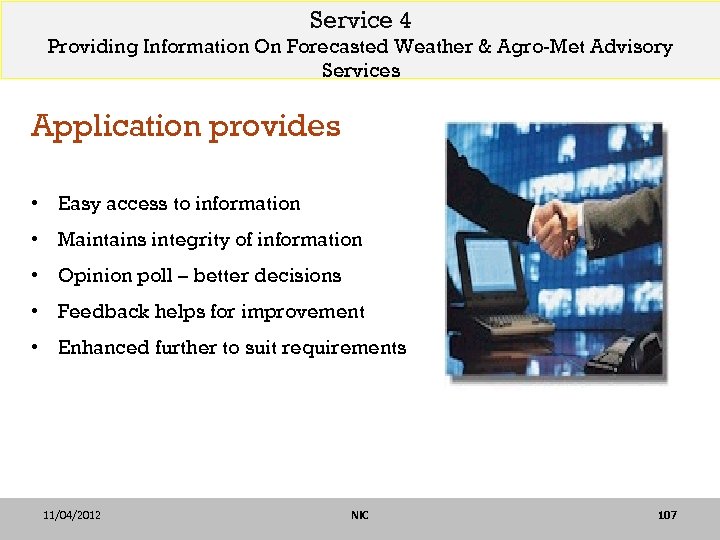 Service 4
Providing Information On Forecasted Weather & Agro-Met Advisory Services

Application provides

• Easy access to information
• Maintains integrity of information
• Opinion poll – better decisions
• Feedback helps for improvement
• Enhanced further to suit requirements

11/04/2012 NIC 107